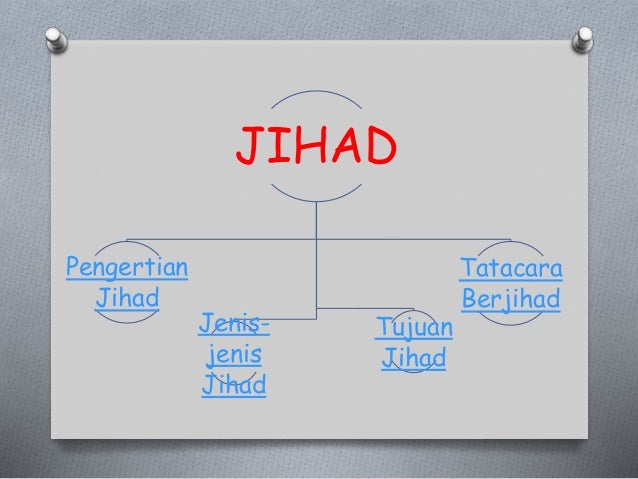 JIHAD

Pengertian Jihad

Jenis-jenis Jihad

Tujuan Jihad

Tatacara Berjihad